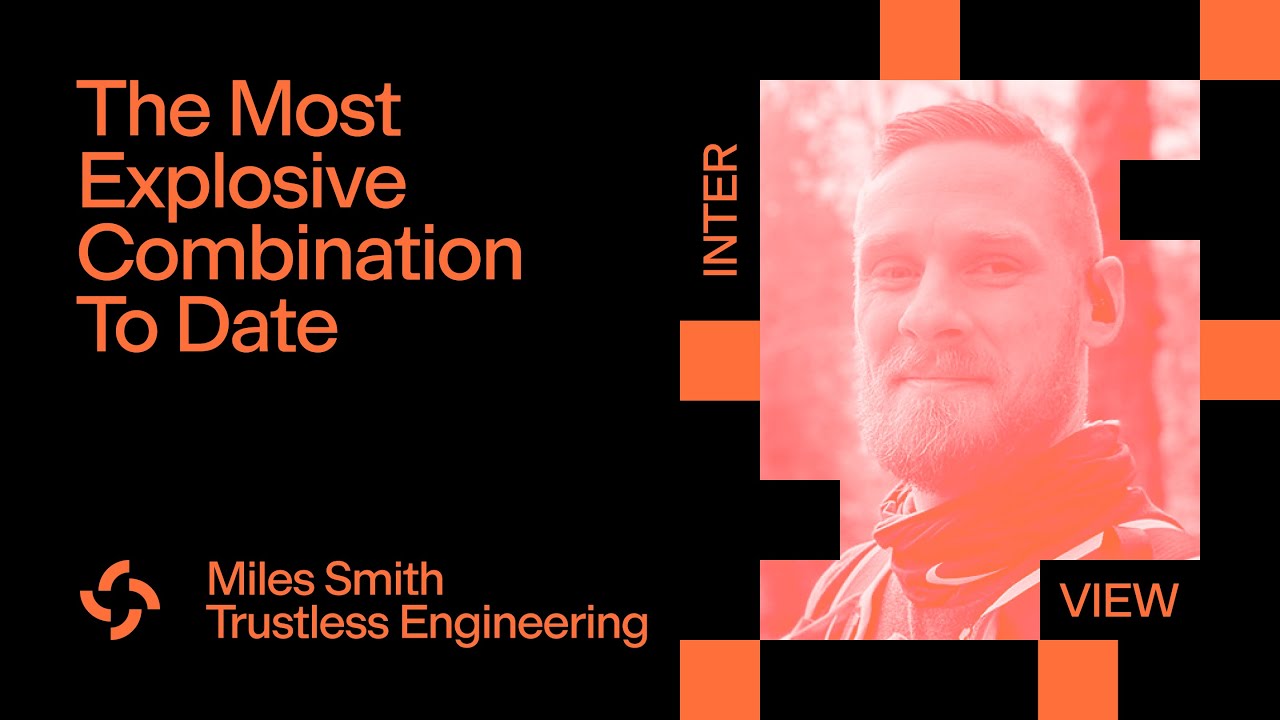 The Most Explosive Combination To Date

INTER

VIEW

Miles Smith
Trustless Engineering